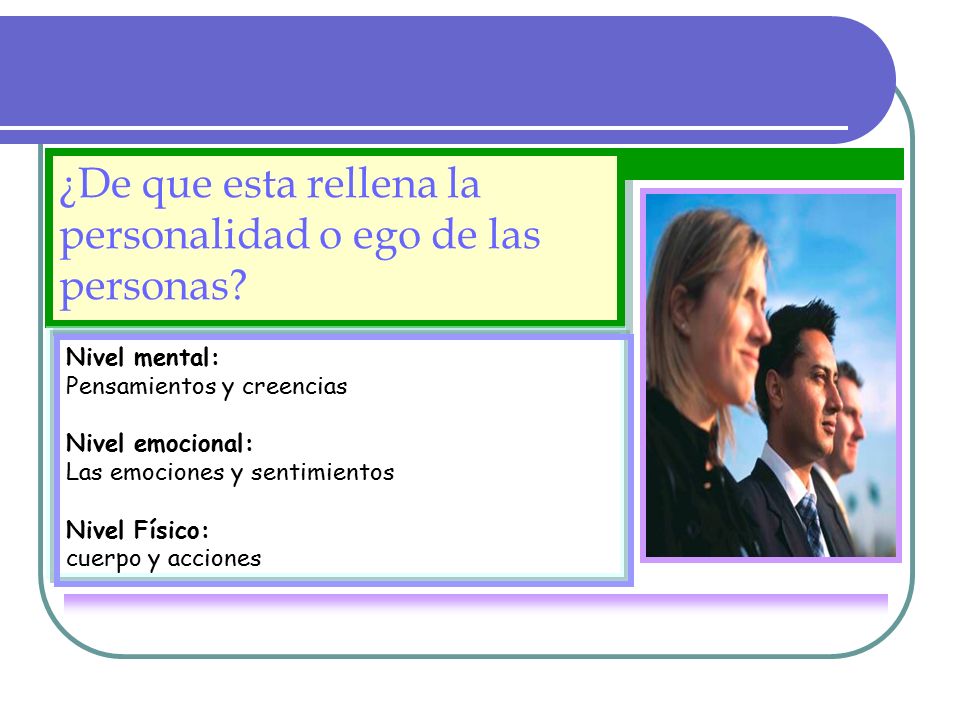 ¿De que esta rellena la personalidad o ego de las personas?

Nivel mental:
Pensamientos y creencias

Nivel emocional:
Las emociones y sentimientos

Nivel Físico:
cuerpo y acciones